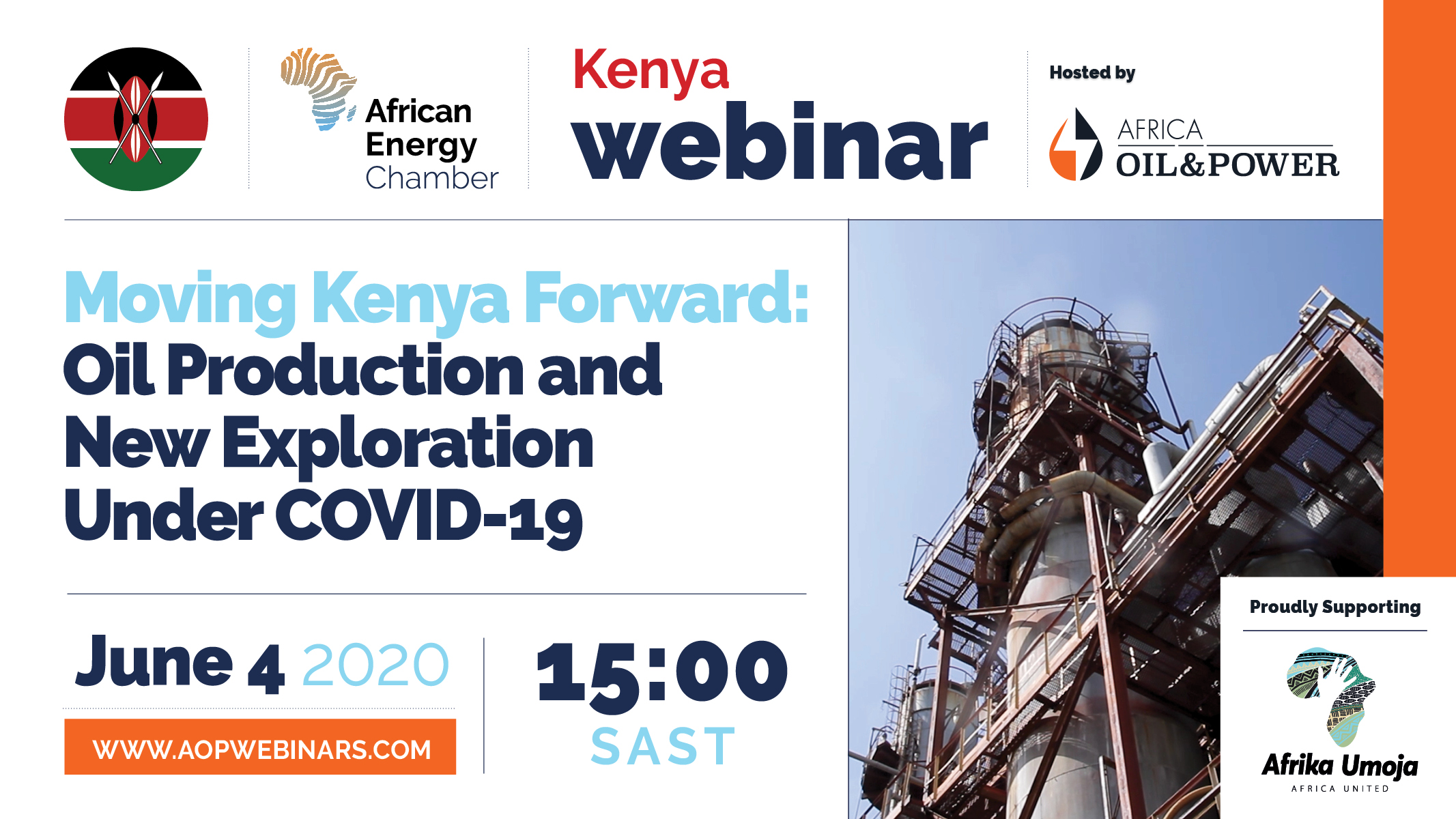 African Energy Chamber

Kenya webinar

Hosted by

AFRICA OIL&POWER

Moving Kenya Forward: Oil Production and New Exploration Under COVID-19

June 4 2020

WWW.AOPWEBINARS.COM

15:00 SAST

Proudly Supporting

Afrika Umoja
AFRICA UNITED